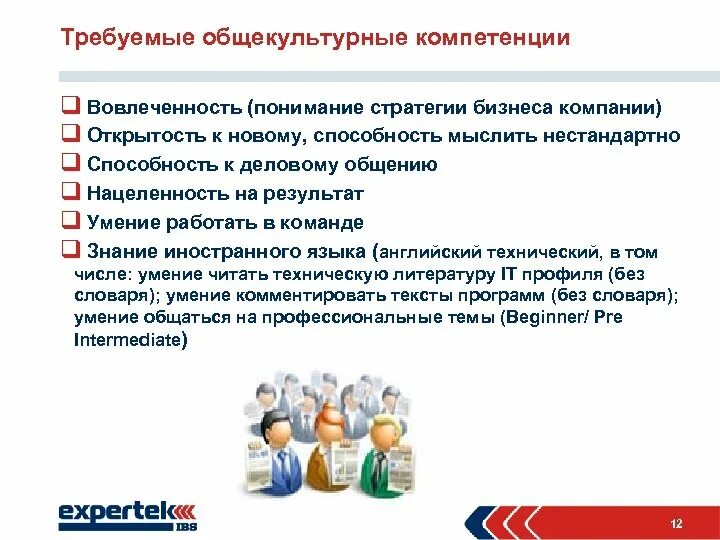 Требуемые общекультурные компетенции

❑ Вовлеченность (понимание стратегии бизнеса компании)

❑ Открытость к новому, способность мыслить нестандартно

❑ Способность к деловому общению

❑ Нацеленность на результат

❑ Умение работать в команде

❑ Знание иностранного языка (английский технический, в том числе: умение читать техническую литературу IT профиля (без словаря); умение комментировать тексты программ (без словаря); умение общаться на профессиональные темы (Beginner/ Pre Intermediate)

expertek IBS

12